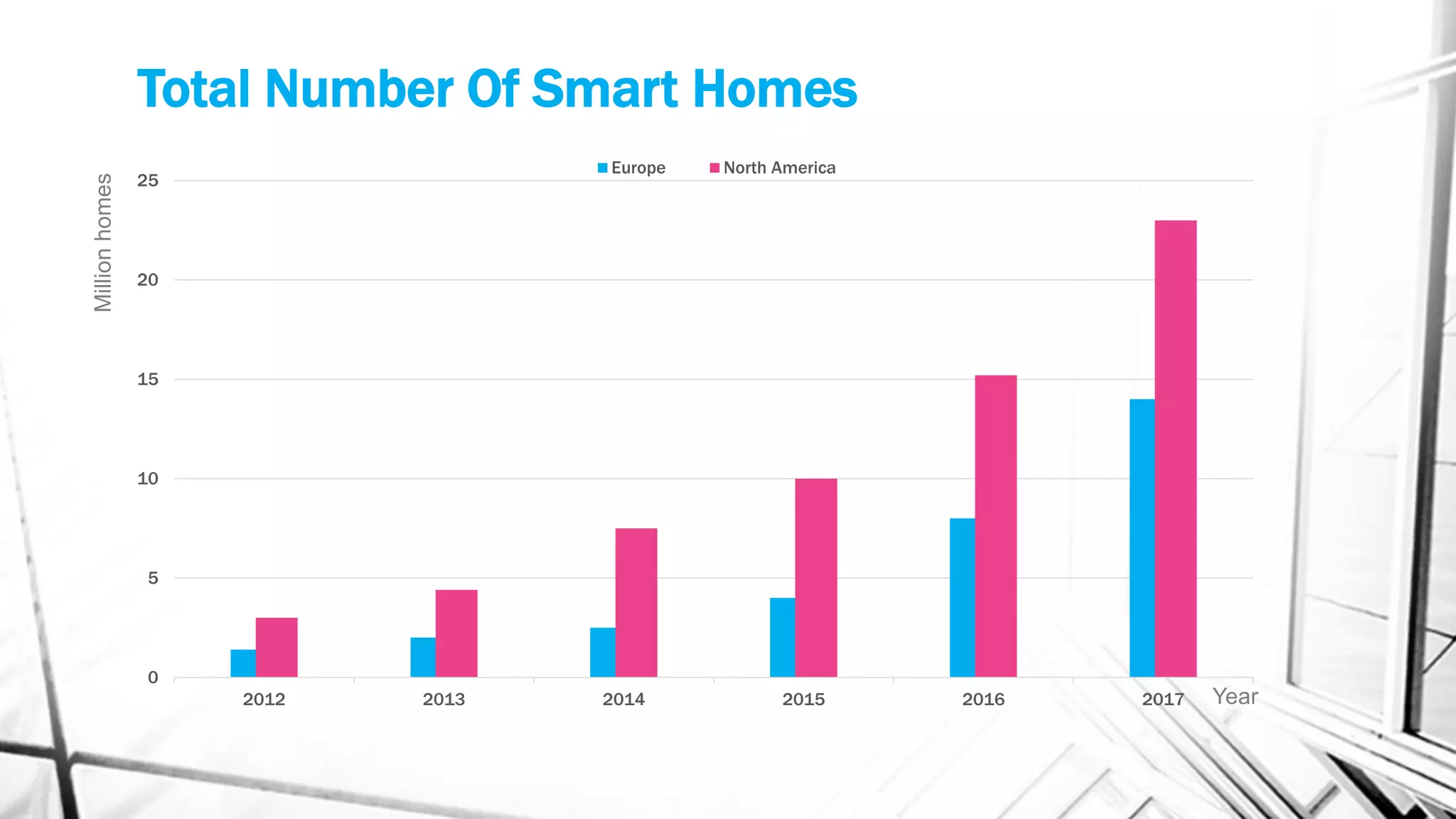 Total Number Of Smart Homes

Europe North America

Million homes

25
20
15
10
5
0

2012 2013 2014 2015 2016 2017 Year